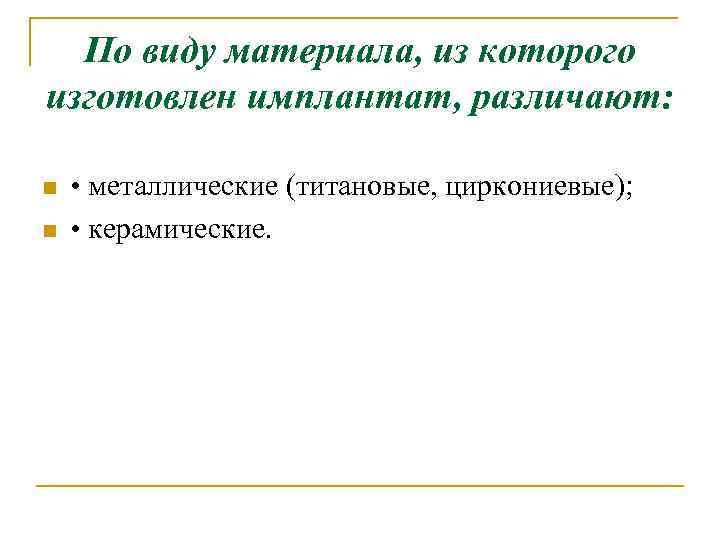 По виду материала, из которого изготовлен имплантат, различают:

• металлические (титановые, циркониевые);

• керамические.